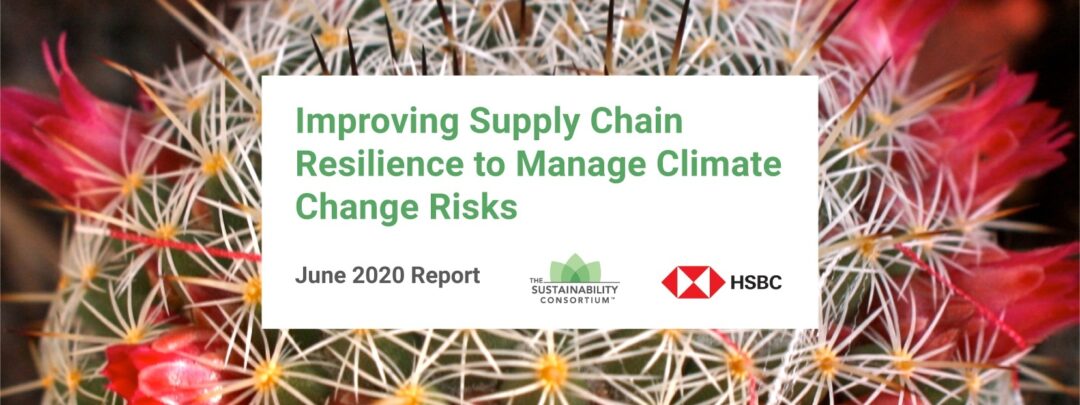 Improving Supply Chain Resilience to Manage Climate Change Risks

June 2020 Report

THE SUSTAINABILITY CONSORTIUM™

HSBC